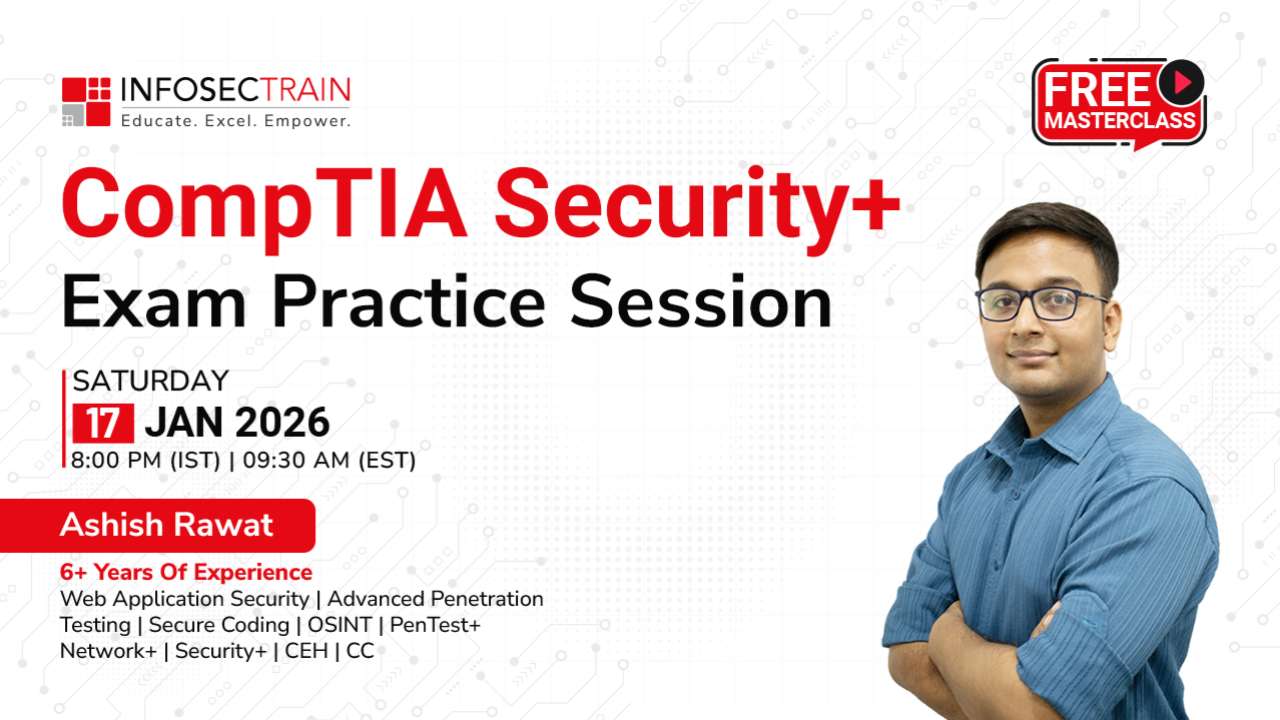 INFOSECTRAIN
Educate. Excel. Empower.

FREE
MASTERCLASS

CompTIA Security+
Exam Practice Session

SATURDAY
17 JAN 2026
8:00 PM (IST) | 09:30 AM (EST)

Ashish Rawat

6+ Years Of Experience
Web Application Security | Advanced Penetration Testing | Secure Coding | OSINT | PenTest+ Network+ | Security+ | CEH | CC